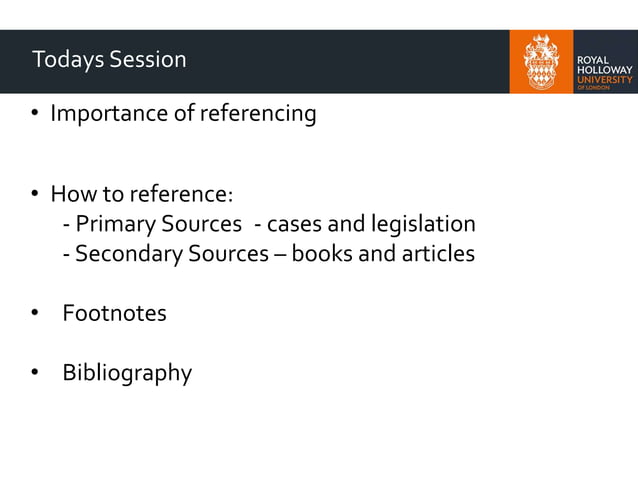 Todays Session

ROYAL HOLLOWAY UNIVERSITY OF LONDON

• Importance of referencing

• How to reference:
- Primary Sources - cases and legislation
- Secondary Sources – books and articles

• Footnotes

• Bibliography